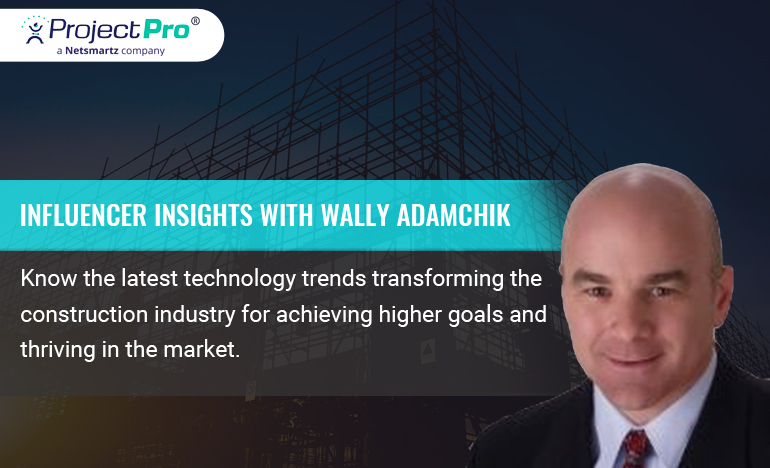 ProjectPro®
a Netsmartz company

INFLUENCER INSIGHTS WITH WALLY ADAMCHIK

Know the latest technology trends transforming the construction industry for achieving higher goals and thriving in the market.